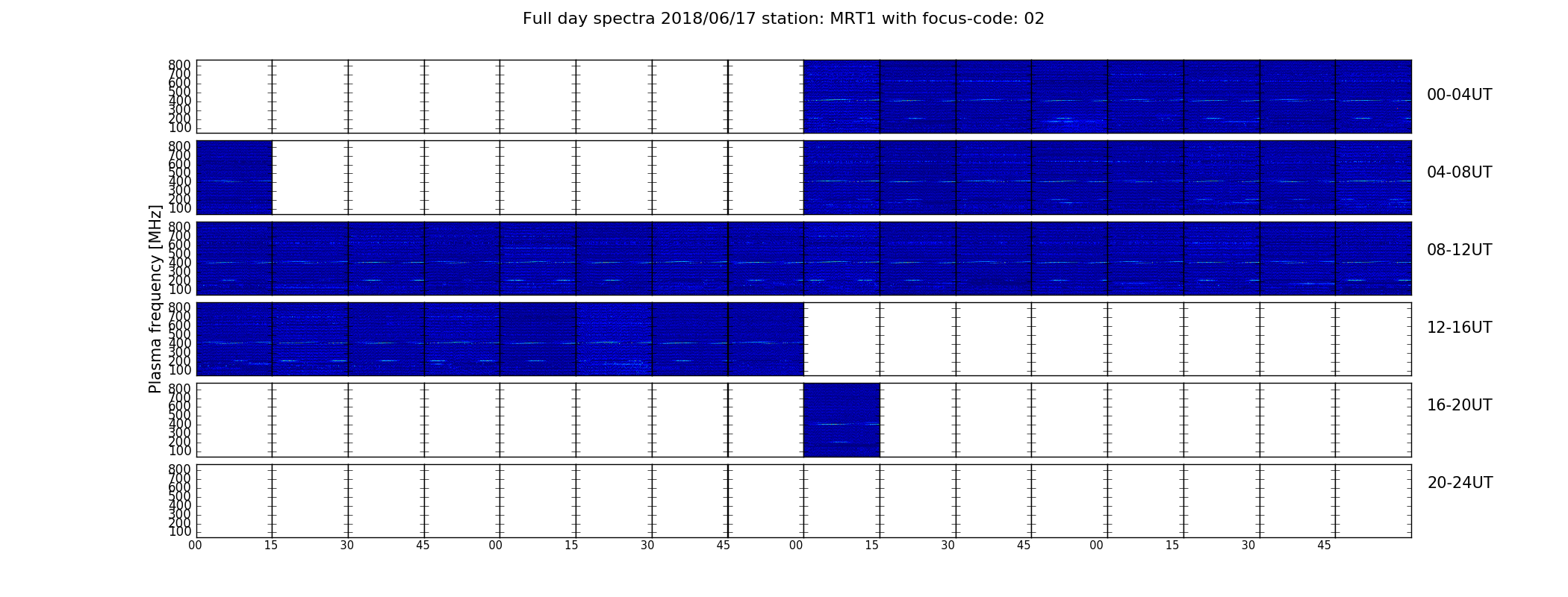 Full day spectra 2018/06/17 station: MRT1 with focus-code: 02

Plasma frequency [MHz]

800
700
600
500
400
300
200
100

00-04UT

800
700
600
500
400
300
200
100

04-08UT

800
700
600
500
400
300
200
100

08-12UT

800
700
600
500
400
300
200
100

12-16UT

800
700
600
500
400
300
200
100

16-20UT

800
700
600
500
400
300
200
100

20-24UT

00 15 30 45 00 15 30 45 00 15 30 45 00 15 30 45